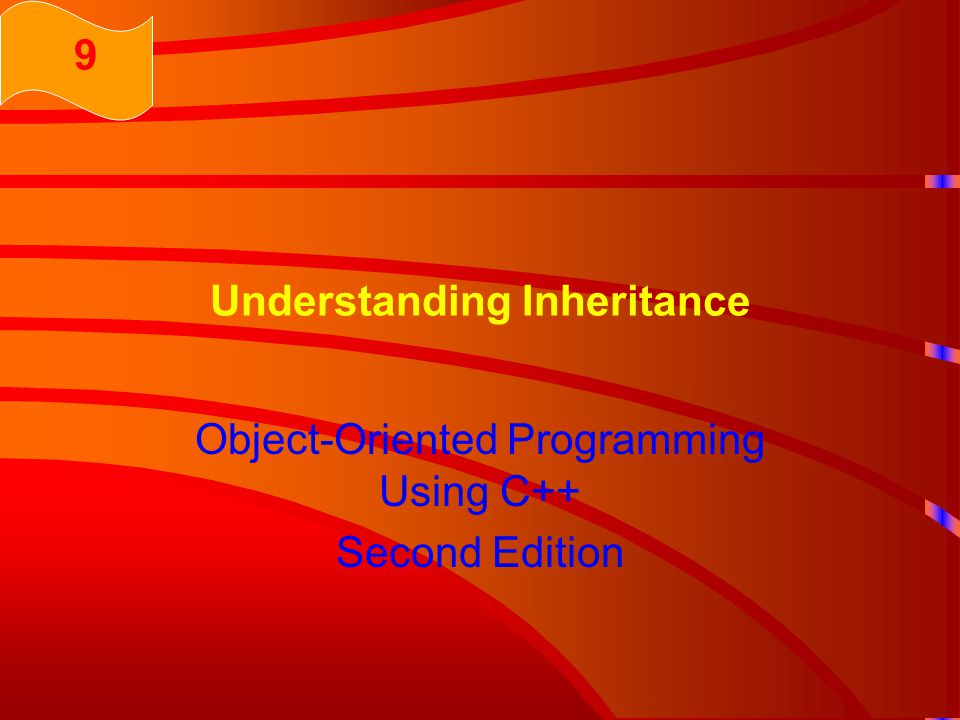 9

Understanding Inheritance

Object-Oriented Programming Using C++
Second Edition